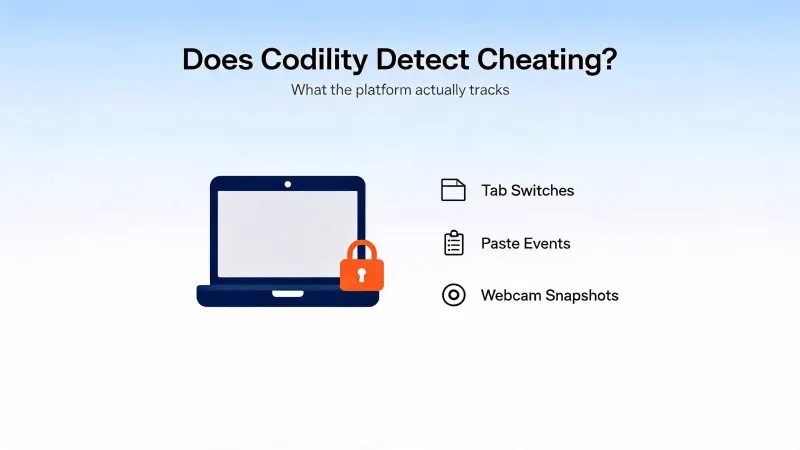 Does Codility Detect Cheating?

What the platform actually tracks

Tab Switches

Paste Events

Webcam Snapshots